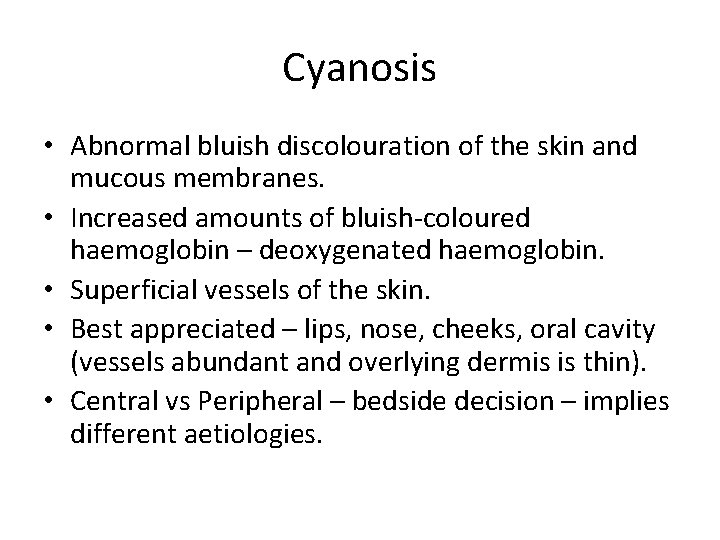 Cyanosis

• Abnormal bluish discolouration of the skin and mucous membranes.
• Increased amounts of bluish-coloured haemoglobin – deoxygenated haemoglobin.
• Superficial vessels of the skin.
• Best appreciated – lips, nose, cheeks, oral cavity (vessels abundant and overlying dermis is thin).
• Central vs Peripheral – bedside decision – implies different aetiologies.